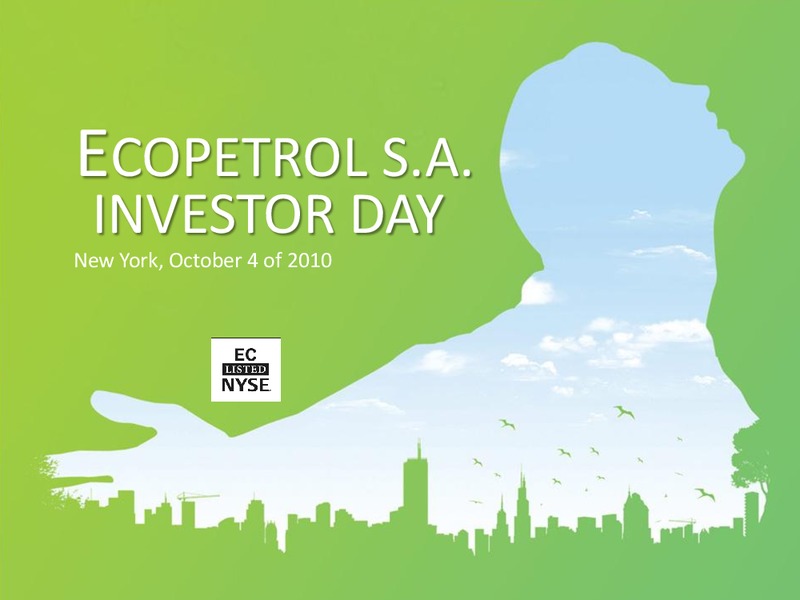 ECOPETROL S.A.
INVESTOR DAY

New York, October 4 of 2010

EC
LISTED
NYSE